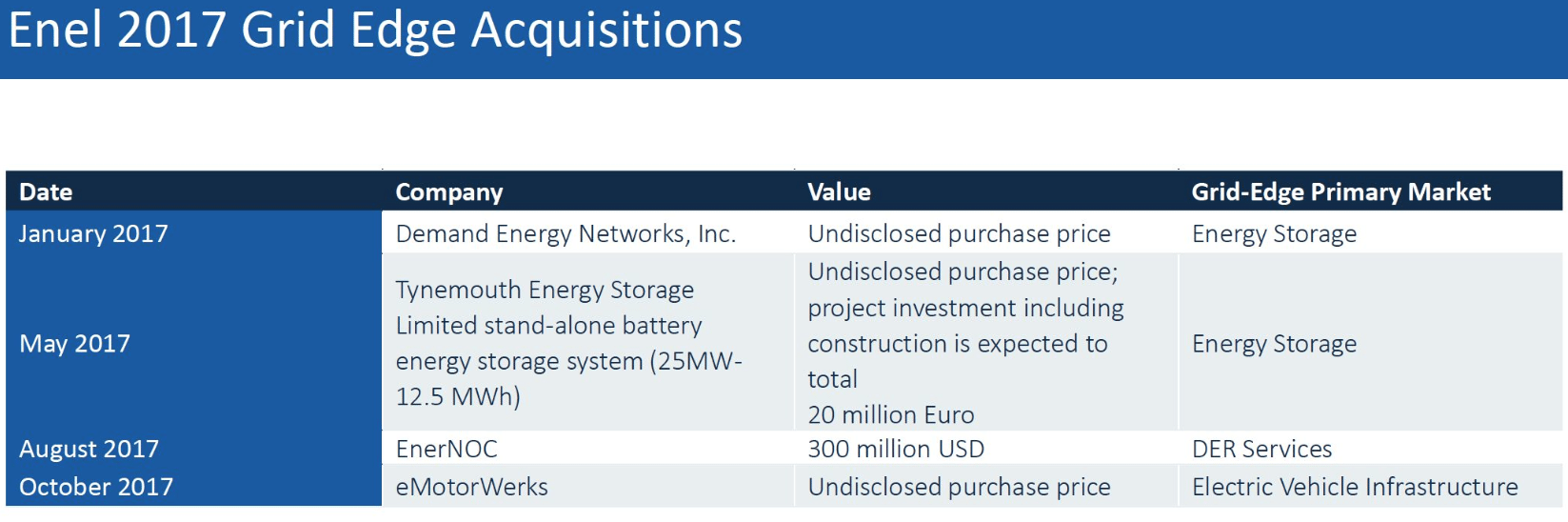 Enel 2017 Grid Edge Acquisitions

| Date | Company | Value | Grid-Edge Primary Market |
|---|---|---|---|
| January 2017 | Demand Energy Networks, Inc. | Undisclosed purchase price | Energy Storage |
| May 2017 | Tynemouth Energy Storage Limited stand-alone battery energy storage system (25MW-12.5 MWh) | Undisclosed purchase price; project investment including construction is expected to total 20 million Euro | Energy Storage |
| August 2017 | EnerNOC | 300 million USD | DER Services |
| October 2017 | eMotorWerks | Undisclosed purchase price | Electric Vehicle Infrastructure |